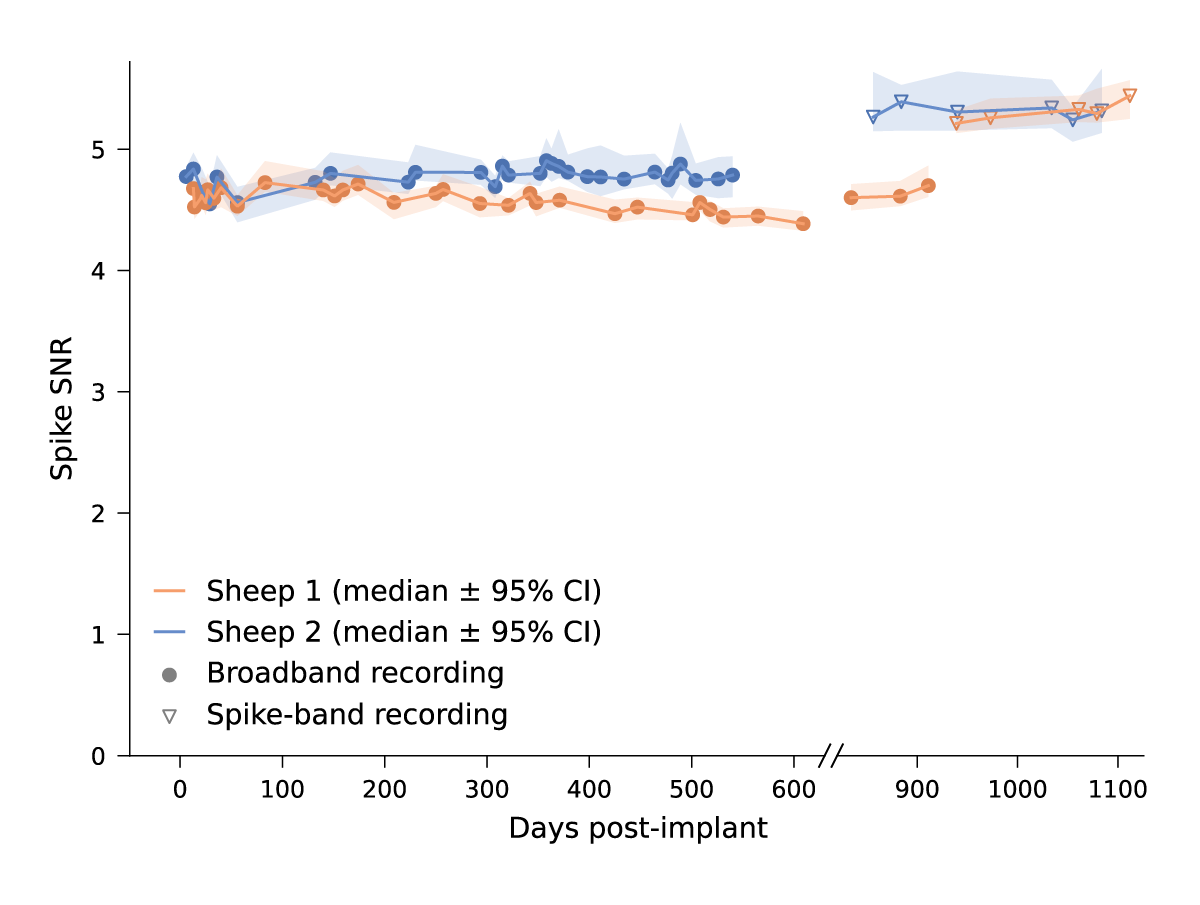 Spike SNR

5
4
3
2
1
0

Sheep 1 (median ± 95% CI)
Sheep 2 (median ± 95% CI)
Broadband recording
Spike-band recording

0
100
200
300
400
500
600
900
1000
1100

Days post-implant